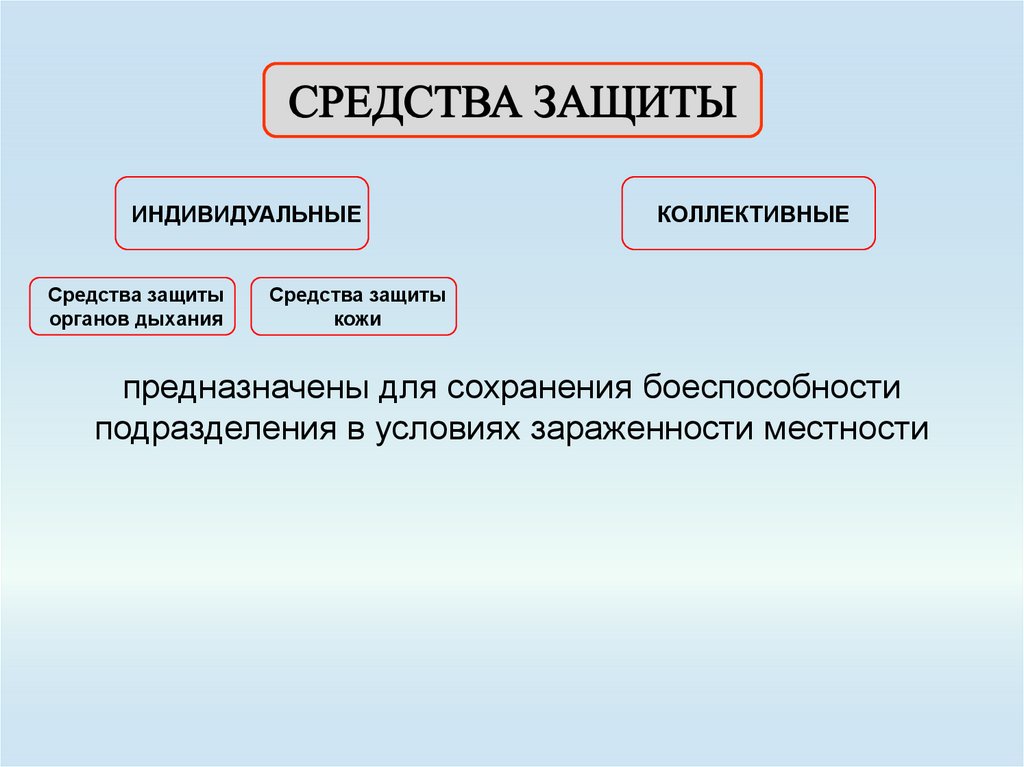 СРЕДСТВА ЗАЩИТЫ

ИНДИВИДУАЛЬНЫЕ

КОЛЛЕКТИВНЫЕ

Средства защиты органов дыхания

Средства защиты кожи

предназначены для сохранения боеспособности подразделения в условиях зараженности местности